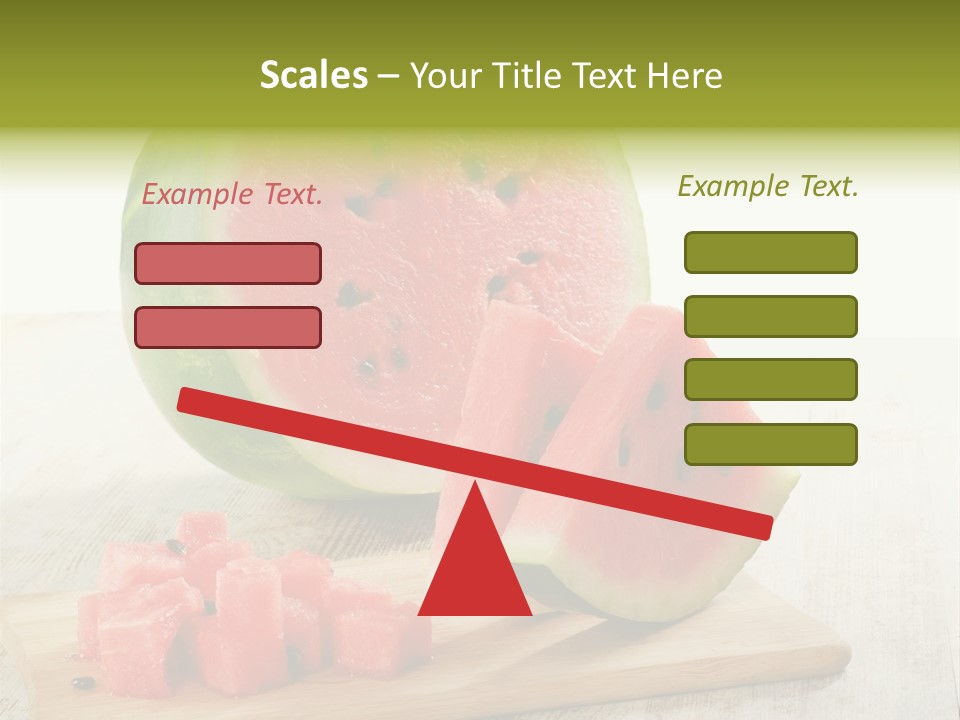 Scales – Your Title Text Here

Example Text.

Example Text.